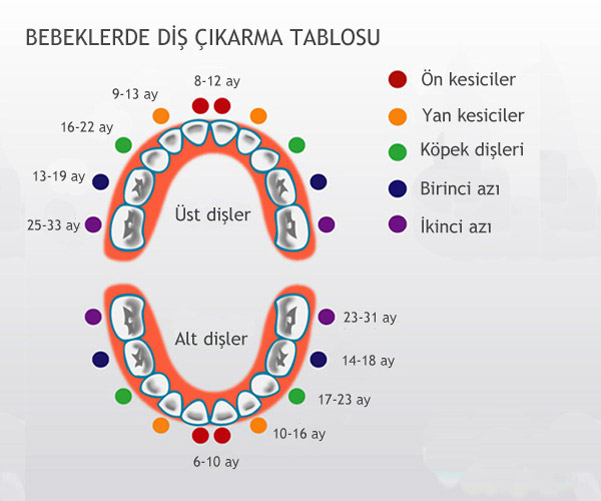 BEBEKLERDE DİŞ ÇIKARMA TABLOSU

8-12 ay
9-13 ay
16-22 ay
13-19 ay
25-33 ay

Üst dişler

Ön kesiciler
Yan kesiciler
Köpek dişleri
Birinci azı
İkinci azı

Alt dişler

23-31 ay
14-18 ay
17-23 ay
10-16 ay
6-10 ay